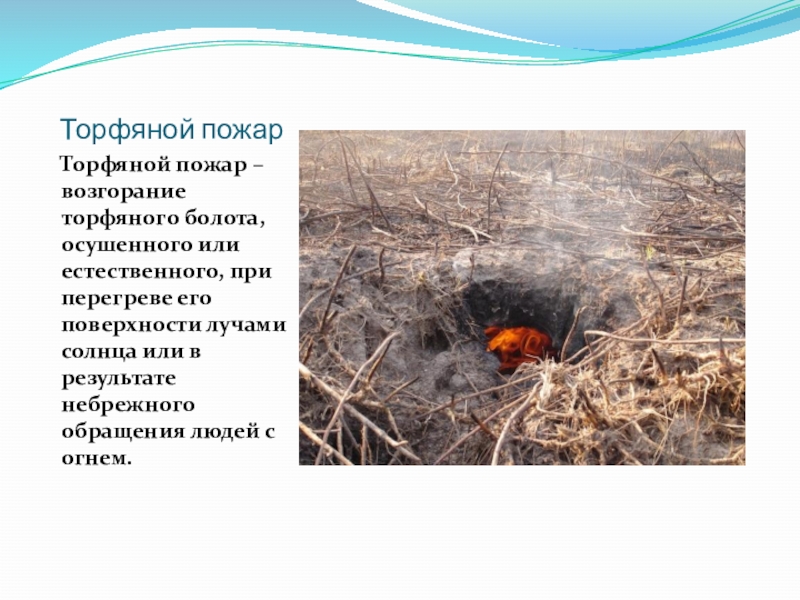 Торфяной пожар

Торфяной пожар – возгорание торфяного болота, осушенного или естественного, при перегреве его поверхности лучами солнца или в результате небрежного обращения людей с огнем.